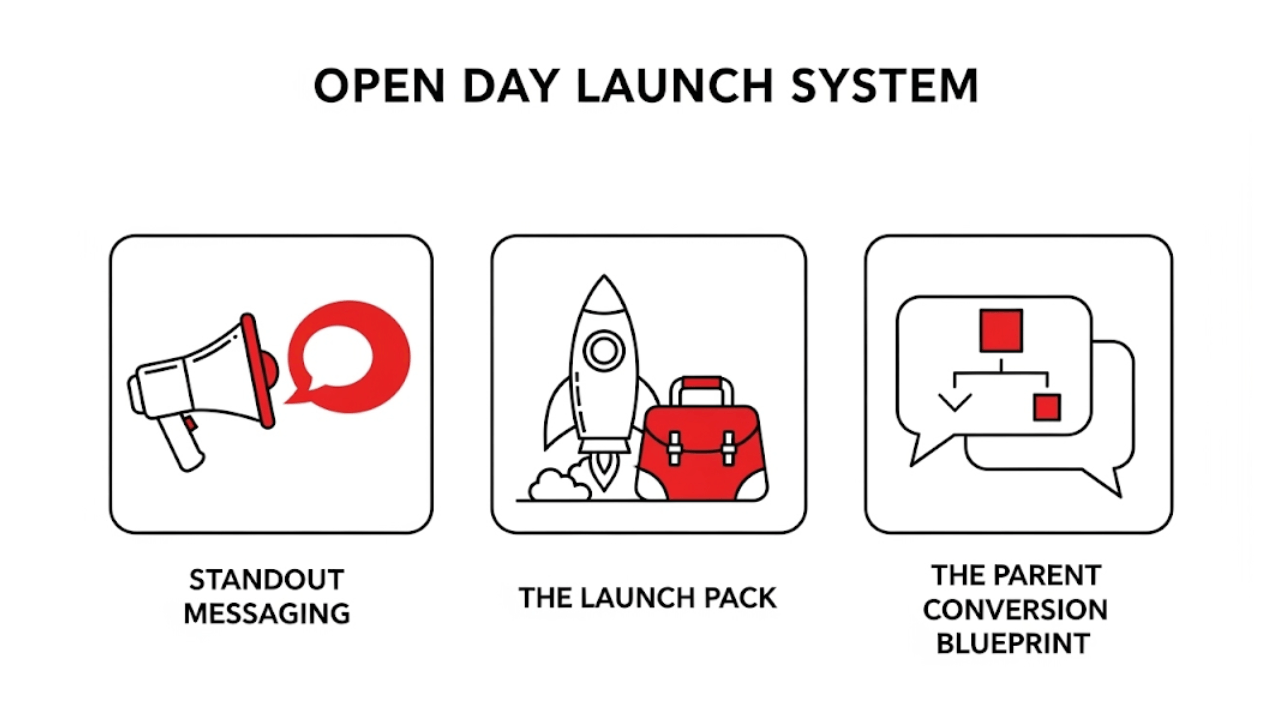 OPEN DAY LAUNCH SYSTEM

STANDOUT MESSAGING

THE LAUNCH PACK

THE PARENT CONVERSION BLUEPRINT